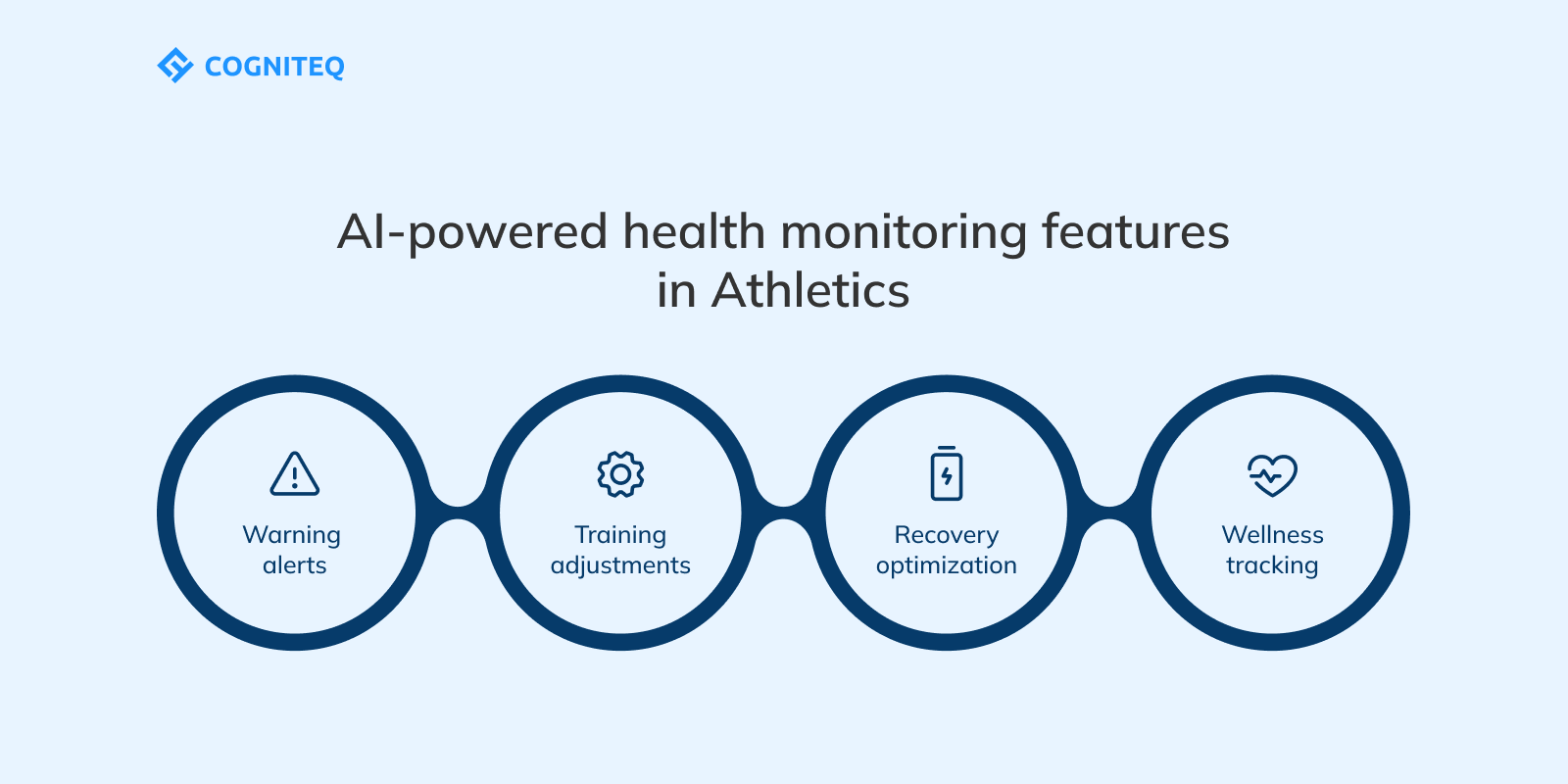 COGNITEQ

AI-powered health monitoring features in Athletics

Warning alerts

Training adjustments

Recovery optimization

Wellness tracking